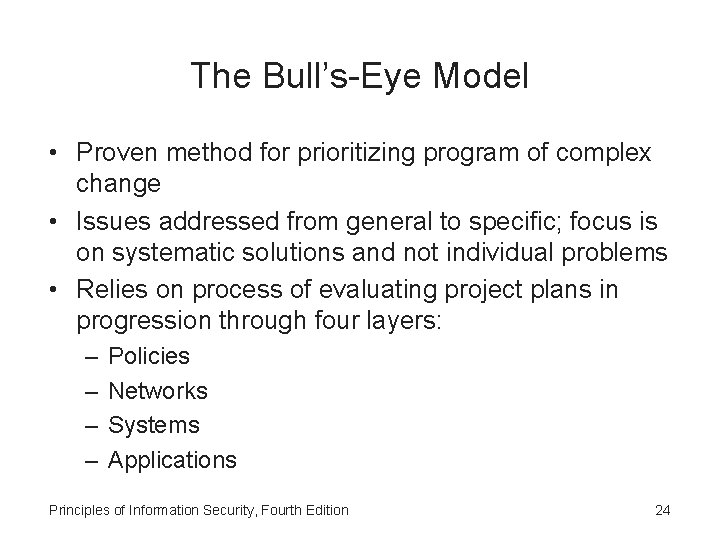 The Bull's-Eye Model

• Proven method for prioritizing program of complex change

• Issues addressed from general to specific; focus is on systematic solutions and not individual problems

• Relies on process of evaluating project plans in progression through four layers:
– Policies
– Networks
– Systems
– Applications

Principles of Information Security, Fourth Edition

24